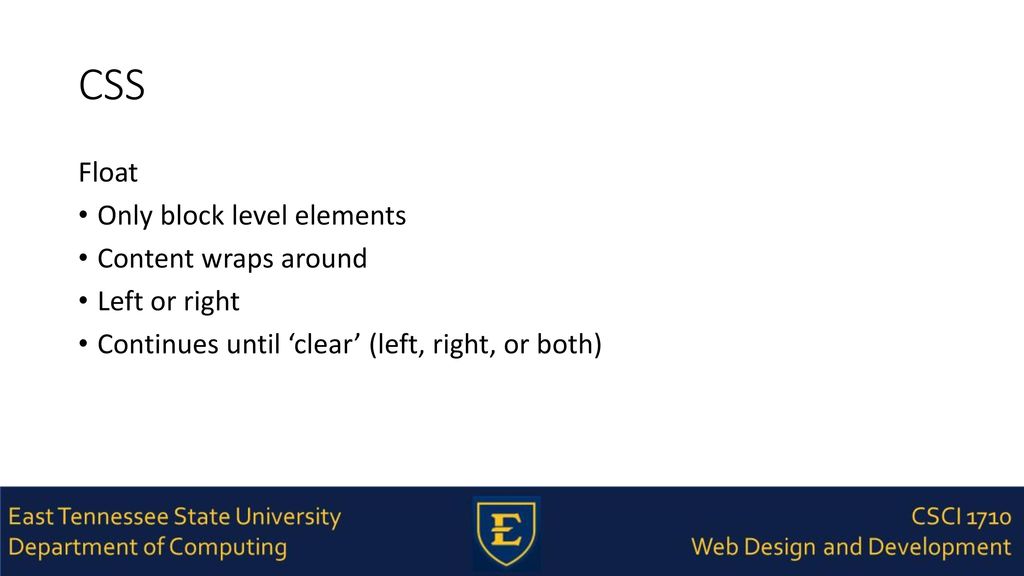 CSS

Float

• Only block level elements
• Content wraps around
• Left or right
• Continues until ‘clear’ (left, right, or both)

East Tennessee State University
Department of Computing

E

CSCI 1710
Web Design and Development